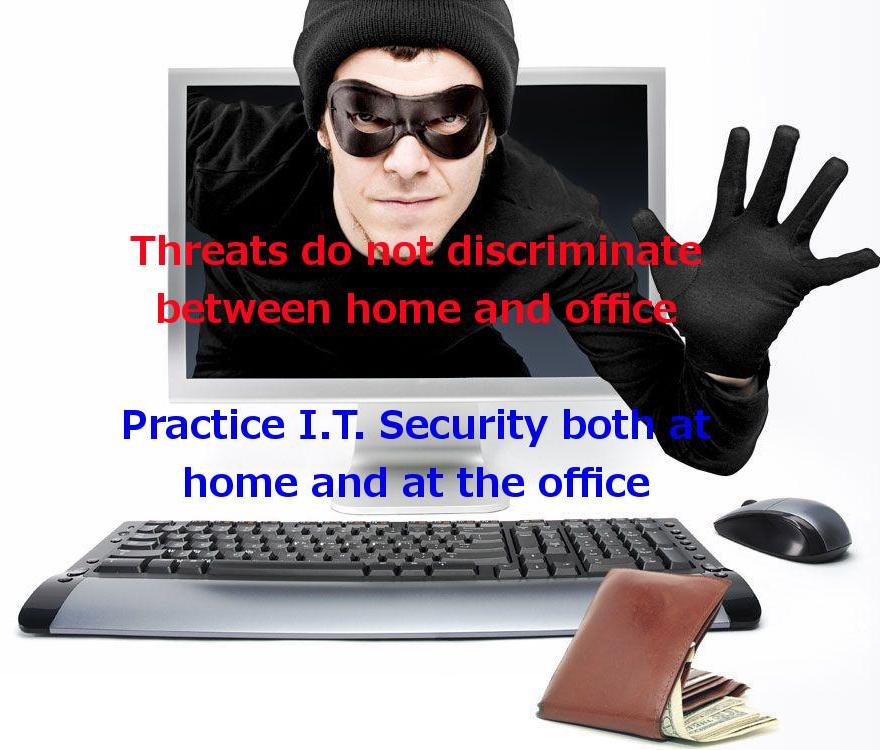 Threats do not discriminate between home and office

Practice I.T. Security both at home and at the office